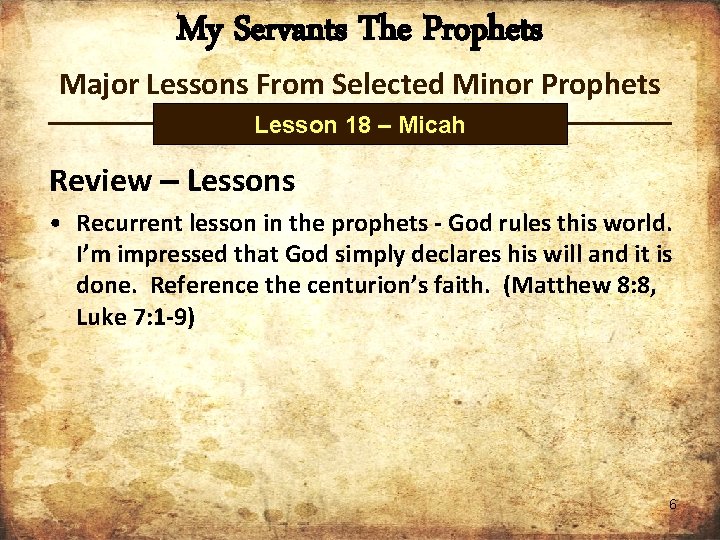 My Servants The Prophets

Major Lessons From Selected Minor Prophets

Lesson 18 – Micah

Review – Lessons

• Recurrent lesson in the prophets - God rules this world. I'm impressed that God simply declares his will and it is done. Reference the centurion's faith. (Matthew 8:8, Luke 7:1-9)

6